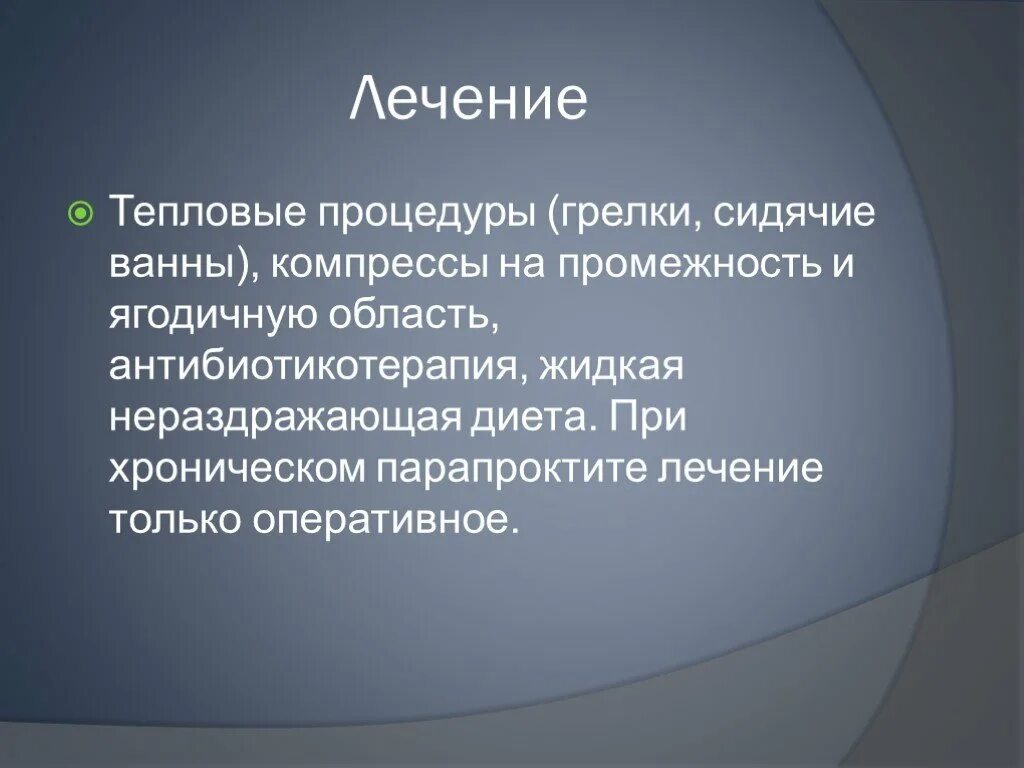 Лечение

Тепловые процедуры (грелки, сидячие ванны), компрессы на промежность и ягодичную область, антибиотикотерапия, жидкая нераздражающая диета. При хроническом парапроктите лечение только оперативное.